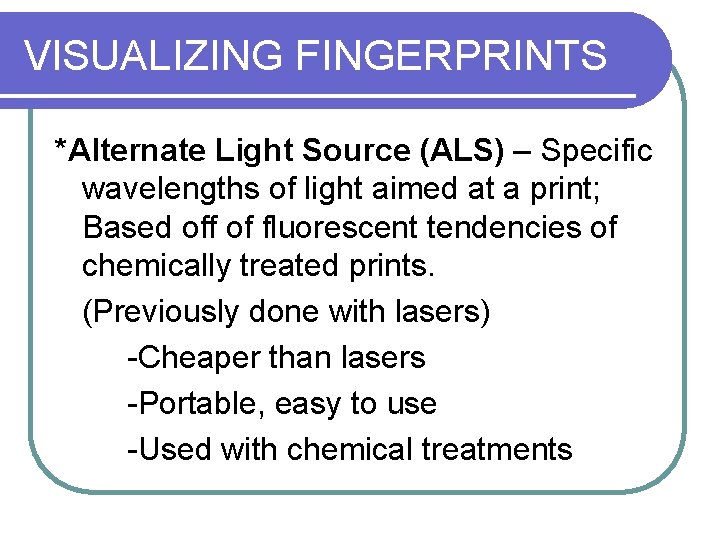 VISUALIZING FINGERPRINTS

*Alternate Light Source (ALS) – Specific wavelengths of light aimed at a print; Based off of fluorescent tendencies of chemically treated prints.

(Previously done with lasers)

-Cheaper than lasers

-Portable, easy to use

-Used with chemical treatments